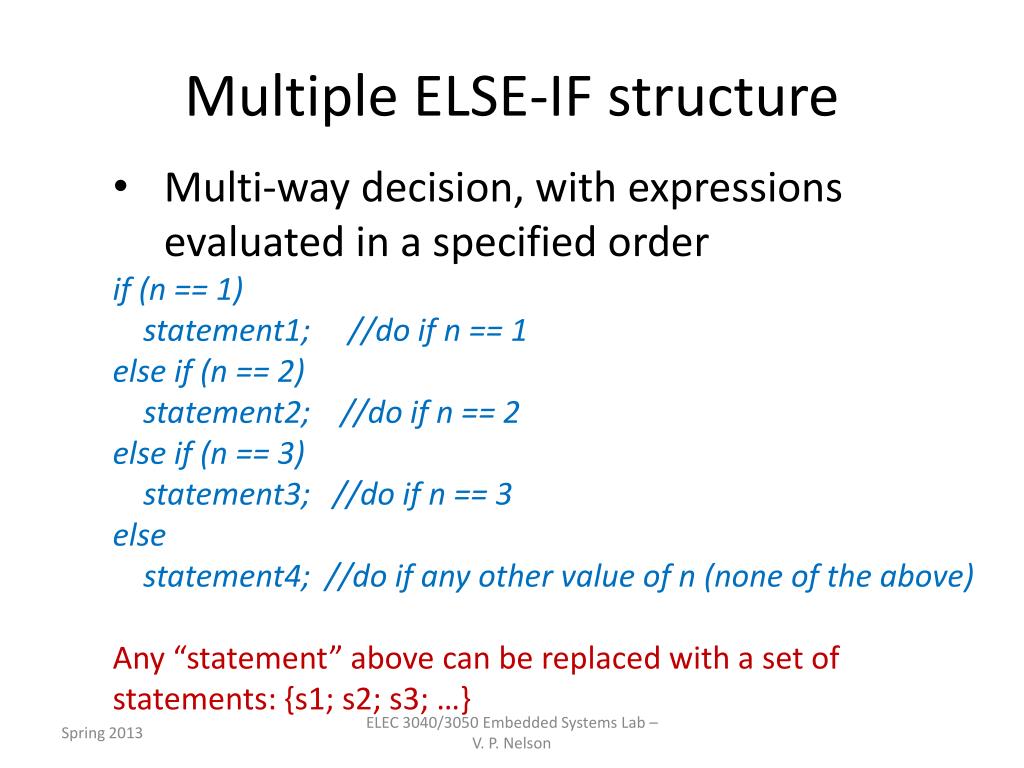 Multiple ELSE-IF structure

• Multi-way decision, with expressions evaluated in a specified order

if (n == 1)
statement1; //do if n == 1
else if (n == 2)
statement2; //do if n == 2
else if (n == 3)
statement3; //do if n == 3
else
statement4; //do if any other value of n (none of the above)

Any “statement” above can be replaced with a set of statements: {s1; s2; s3; …}

Spring 2013

ELEC 3040/3050 Embedded Systems Lab – V. P. Nelson